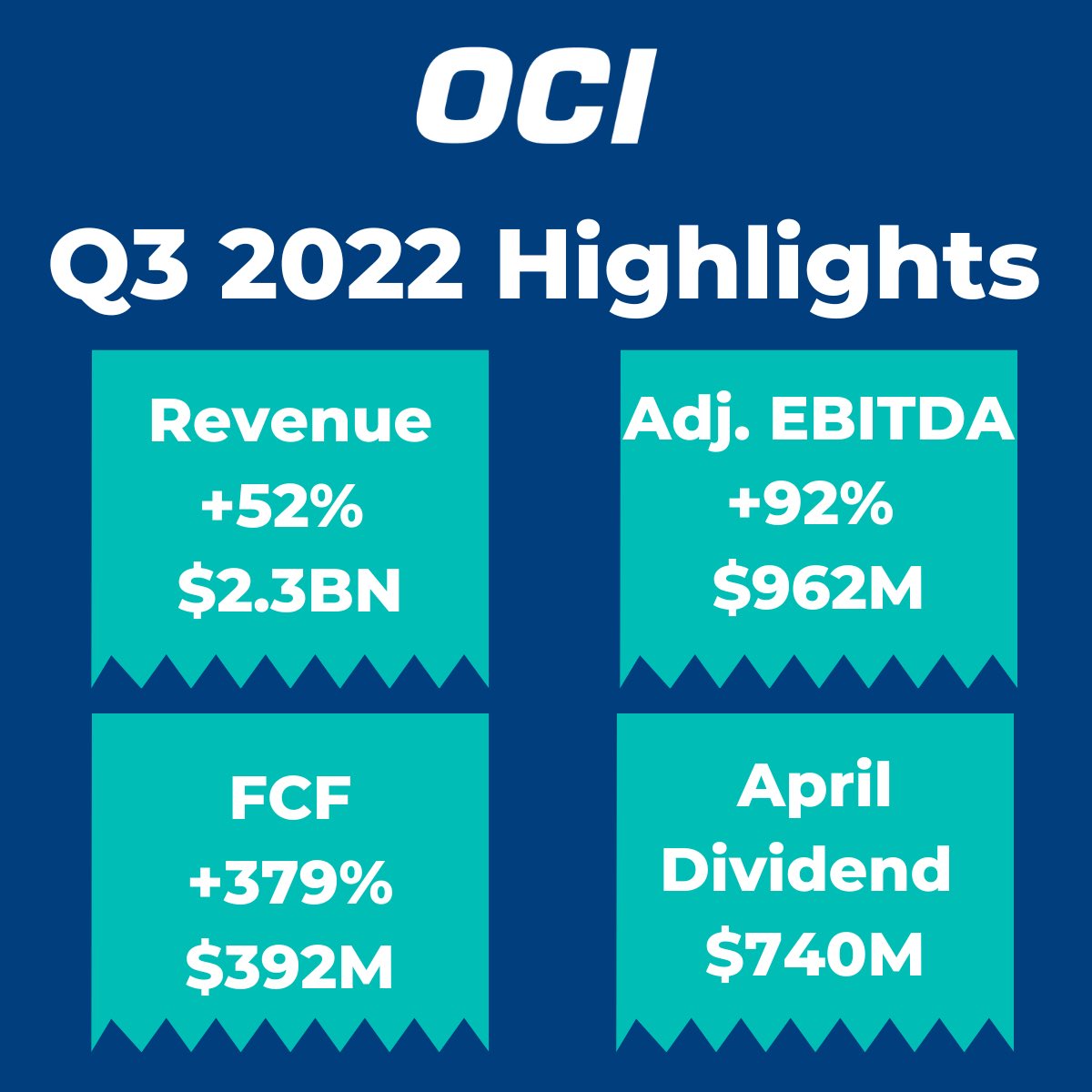 OCI

Q3 2022 Highlights

Revenue
+52%
$2.3BN

Adj. EBITDA
+92%
$962M

FCF
+379%
$392M

April
Dividend
$740M